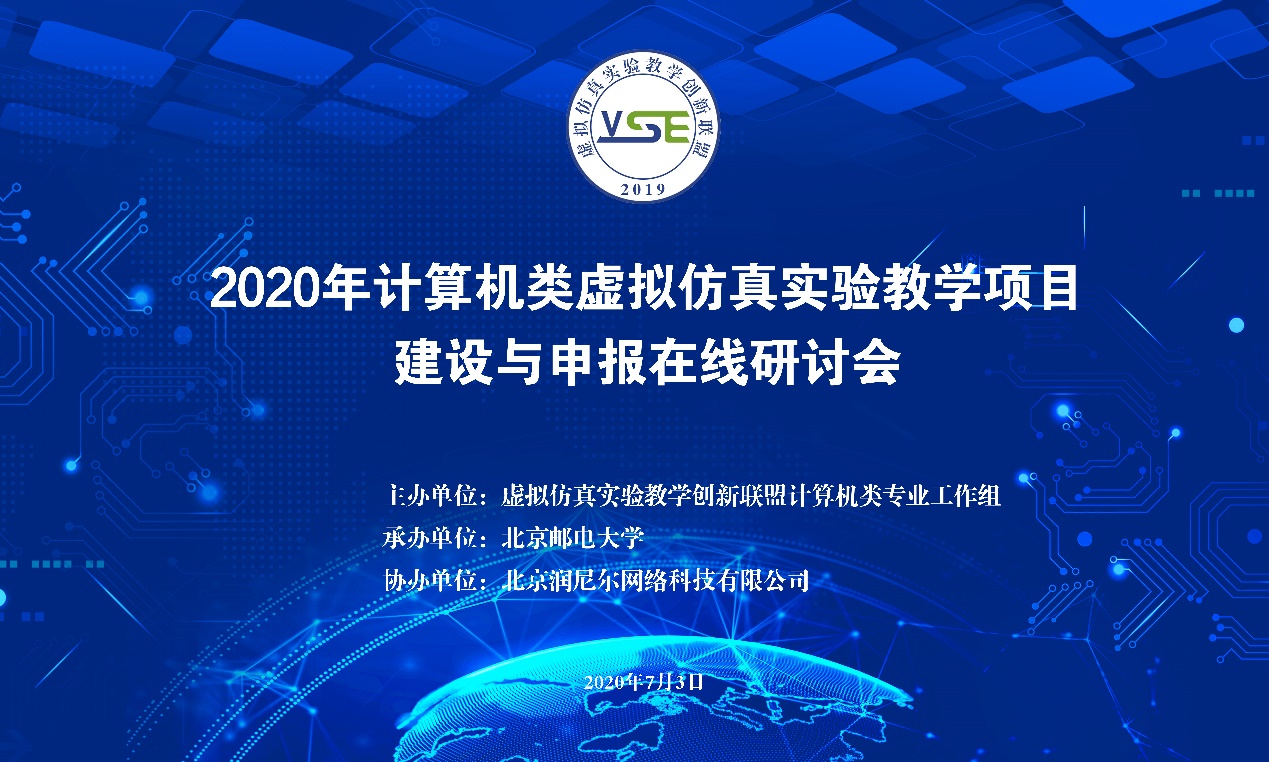 虚拟仿真实验教学创新联盟
VSE
2019

2020年计算机类虚拟仿真实验教学项目
建设与申报在线研讨会

主办单位：虚拟仿真实验教学创新联盟计算机类专业工作组
承办单位：北京邮电大学
协办单位：北京润尼尔网络科技有限公司

2020年7月3日